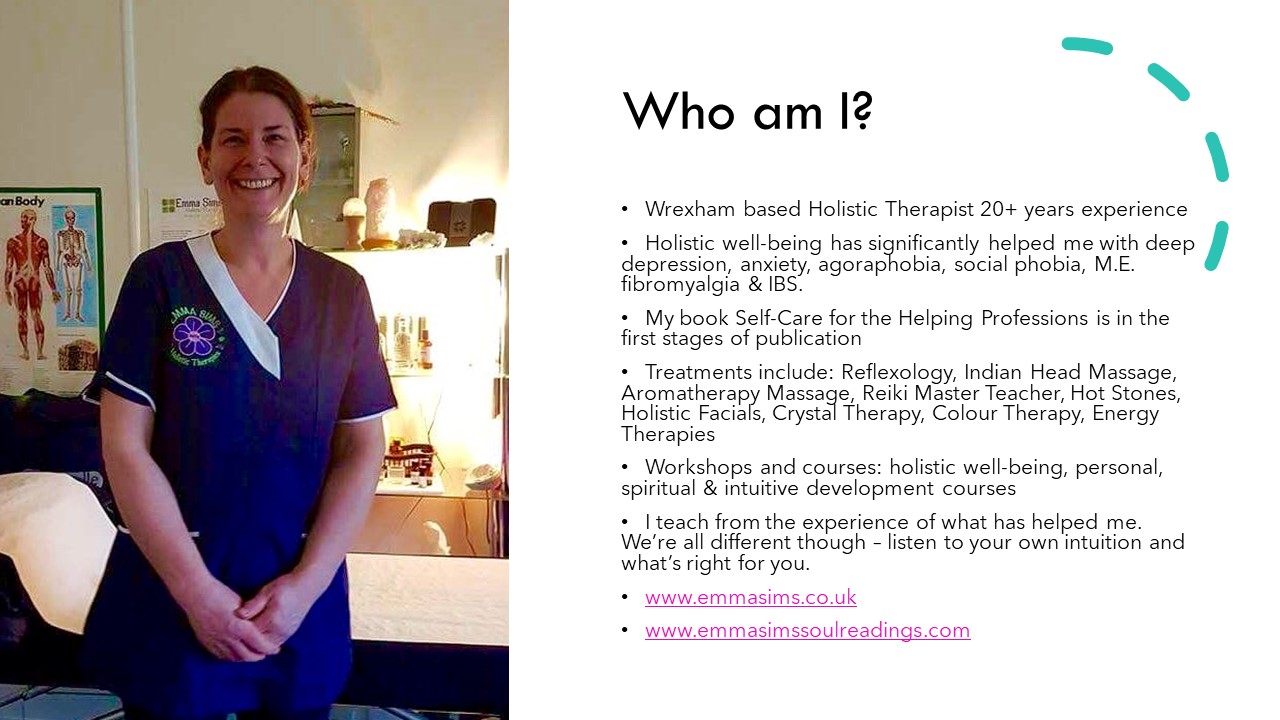 an Body

Emma Sim

EMMA SIMS
Holistic Therapies

Who am I?

• Wrexham based Holistic Therapist 20+ years experience

• Holistic well-being has significantly helped me with deep depression, anxiety, agoraphobia, social phobia, M.E. fibromyalgia & IBS.

• My book Self-Care for the Helping Professions is in the first stages of publication

• Treatments include: Reflexology, Indian Head Massage, Aromatherapy Massage, Reiki Master Teacher, Hot Stones, Holistic Facials, Crystal Therapy, Colour Therapy, Energy Therapies

• Workshops and courses: holistic well-being, personal, spiritual & intuitive development courses

• I teach from the experience of what has helped me. We're all different though – listen to your own intuition and what's right for you.

• www.emmasims.co.uk

• www.emmasimssoulreadings.com